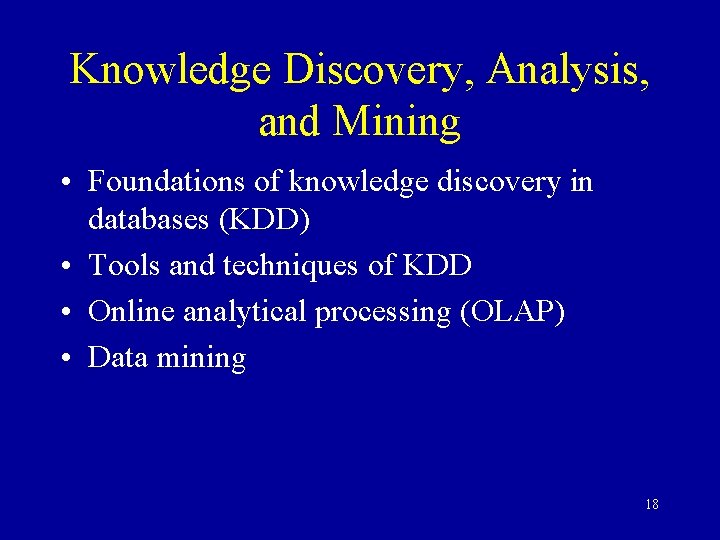 Knowledge Discovery, Analysis, and Mining

• Foundations of knowledge discovery in databases (KDD)
• Tools and techniques of KDD
• Online analytical processing (OLAP)
• Data mining

18